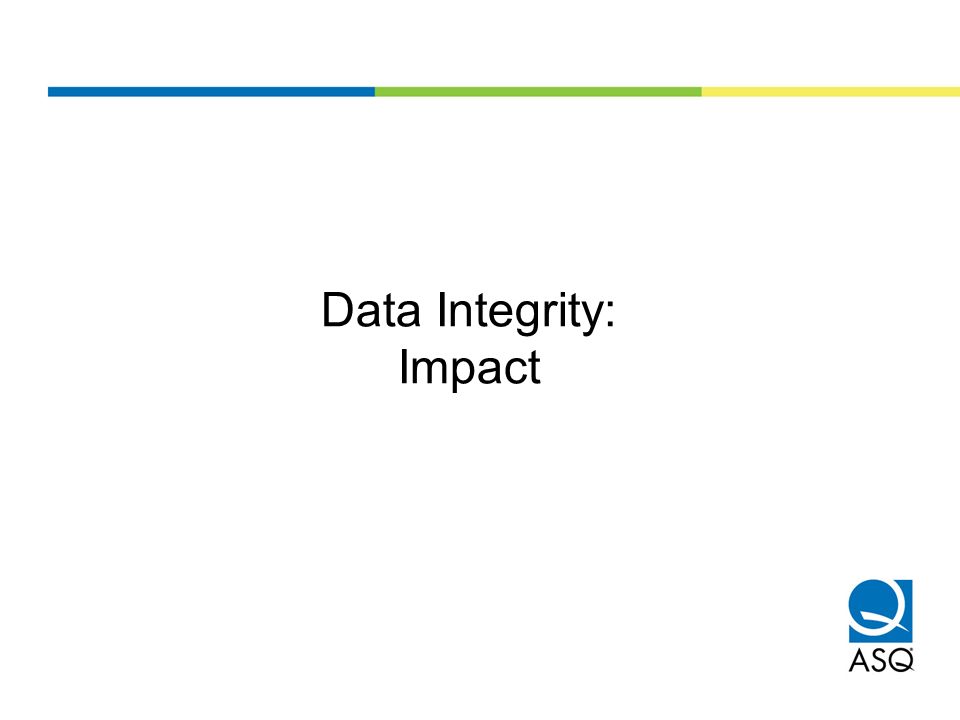 Data Integrity:
Impact

ASQ